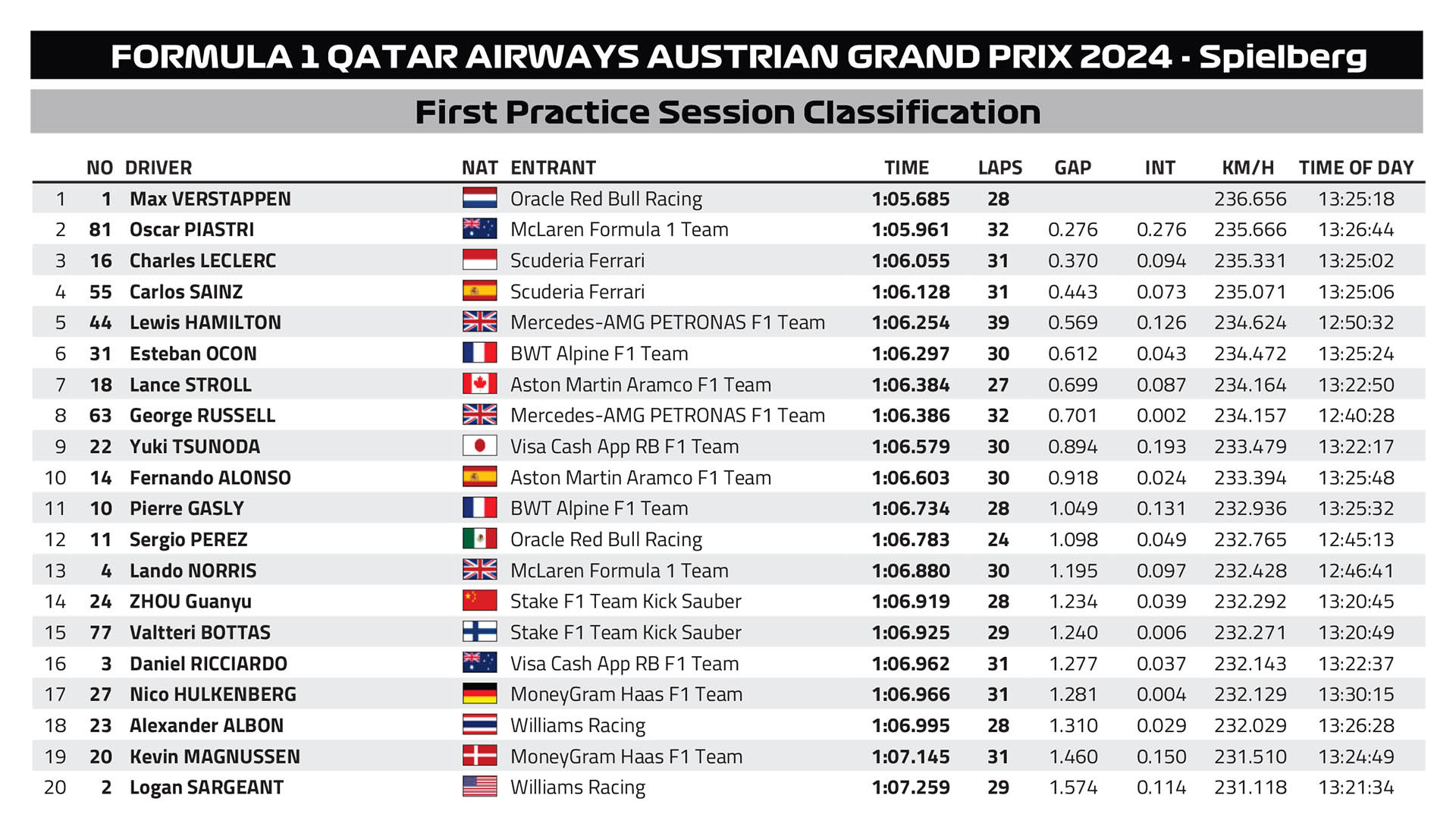 FORMULA 1 QATAR AIRWAYS AUSTRIAN GRAND PRIX 2024 - Spielberg

First Practice Session Classification

| | NO | DRIVER | NAT | ENTRANT | TIME | LAPS | GAP | INT | KM/H | TIME OF DAY |
|---|---|---|---|---|---|---|---|---|---|---|
| 1 | 1 | Max VERSTAPPEN | | Oracle Red Bull Racing | 1:05.685 | 28 | | | 236.656 | 13:25:18 |
| 2 | 81 | Oscar PIASTRI | | McLaren Formula 1 Team | 1:05.961 | 32 | 0.276 | 0.276 | 235.666 | 13:26:44 |
| 3 | 16 | Charles LECLERC | | Scuderia Ferrari | 1:06.055 | 31 | 0.370 | 0.094 | 235.331 | 13:25:02 |
| 4 | 55 | Carlos SAINZ | | Scuderia Ferrari | 1:06.128 | 31 | 0.443 | 0.073 | 235.071 | 13:25:06 |
| 5 | 44 | Lewis HAMILTON | | Mercedes-AMG PETRONAS F1 Team | 1:06.254 | 39 | 0.569 | 0.126 | 234.624 | 12:50:32 |
| 6 | 31 | Esteban OCON | | BWT Alpine F1 Team | 1:06.297 | 30 | 0.612 | 0.043 | 234.472 | 13:25:24 |
| 7 | 18 | Lance STROLL | | Aston Martin Aramco F1 Team | 1:06.384 | 27 | 0.699 | 0.087 | 234.164 | 13:22:50 |
| 8 | 63 | George RUSSELL | | Mercedes-AMG PETRONAS F1 Team | 1:06.386 | 32 | 0.701 | 0.002 | 234.157 | 12:40:28 |
| 9 | 22 | Yuki TSUNODA | | Visa Cash App RB F1 Team | 1:06.579 | 30 | 0.894 | 0.193 | 233.479 | 13:22:17 |
| 10 | 14 | Fernando ALONSO | | Aston Martin Aramco F1 Team | 1:06.603 | 30 | 0.918 | 0.024 | 233.394 | 13:25:48 |
| 11 | 10 | Pierre GASLY | | BWT Alpine F1 Team | 1:06.734 | 28 | 1.049 | 0.131 | 232.936 | 13:25:32 |
| 12 | 11 | Sergio PEREZ | | Oracle Red Bull Racing | 1:06.783 | 24 | 1.098 | 0.049 | 232.765 | 12:45:13 |
| 13 | 4 | Lando NORRIS | | McLaren Formula 1 Team | 1:06.880 | 30 | 1.195 | 0.097 | 232.428 | 12:46:41 |
| 14 | 24 | ZHOU Guanyu | | Stake F1 Team Kick Sauber | 1:06.919 | 28 | 1.234 | 0.039 | 232.292 | 13:20:45 |
| 15 | 77 | Valtteri BOTTAS | | Stake F1 Team Kick Sauber | 1:06.925 | 29 | 1.240 | 0.006 | 232.271 | 13:20:49 |
| 16 | 3 | Daniel RICCIARDO | | Visa Cash App RB F1 Team | 1:06.962 | 31 | 1.277 | 0.037 | 232.143 | 13:22:37 |
| 17 | 27 | Nico HULKENBERG | | MoneyGram Haas F1 Team | 1:06.966 | 31 | 1.281 | 0.004 | 232.129 | 13:30:15 |
| 18 | 23 | Alexander ALBON | | Williams Racing | 1:06.995 | 28 | 1.310 | 0.029 | 232.029 | 13:26:28 |
| 19 | 20 | Kevin MAGNUSSEN | | MoneyGram Haas F1 Team | 1:07.145 | 31 | 1.460 | 0.150 | 231.510 | 13:24:49 |
| 20 | 2 | Logan SARGEANT | | Williams Racing | 1:07.259 | 29 | 1.574 | 0.114 | 231.118 | 13:21:34 |